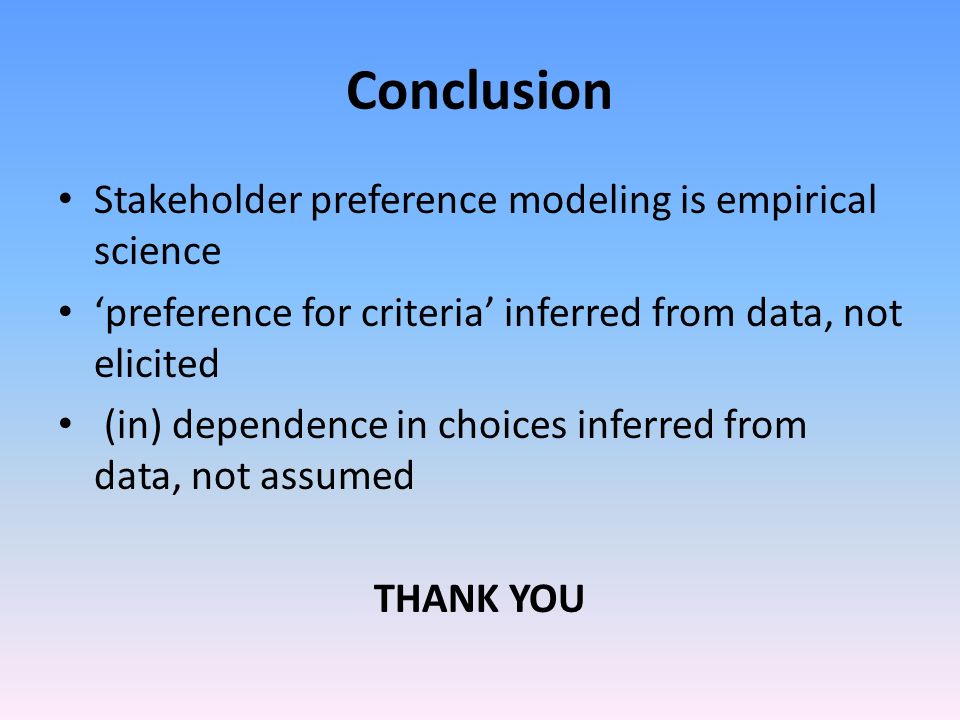 Conclusion

• Stakeholder preference modeling is empirical science
• ‘preference for criteria’ inferred from data, not elicited
• (in) dependence in choices inferred from data, not assumed

THANK YOU